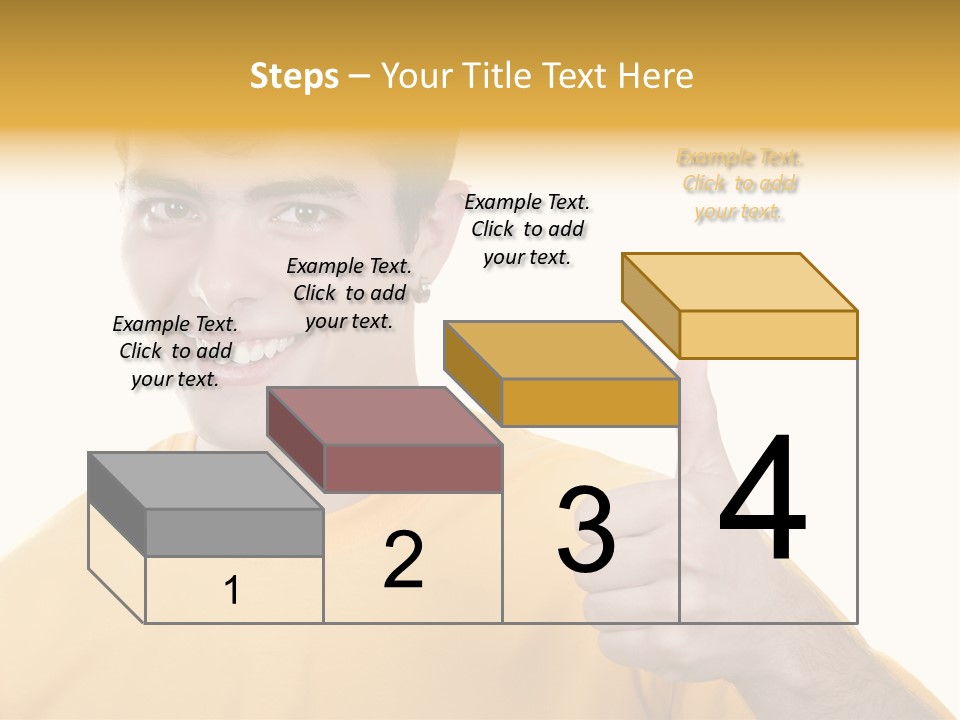 Steps – Your Title Text Here

Example Text. Click to add your text.

Example Text. Click to add your text.

Example Text. Click to add your text.

Example Text. Click to add your text.

1

2

3

4